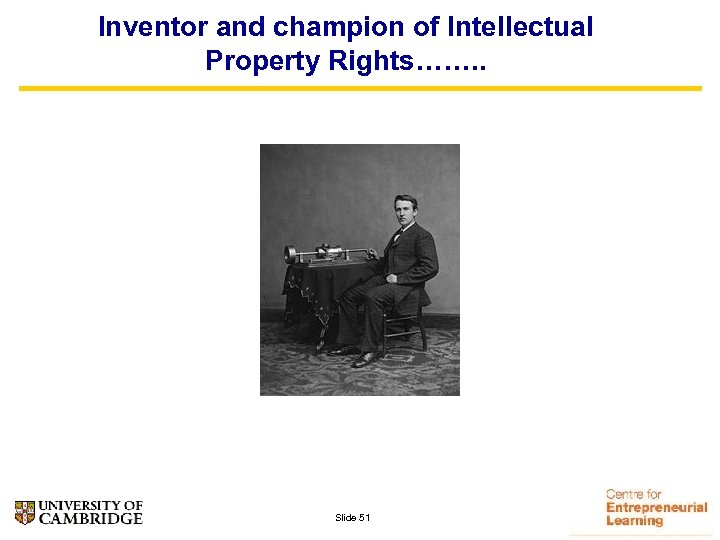 Inventor and champion of Intellectual Property Rights……..

UNIVERSITY OF CAMBRIDGE

Slide 51

Centre for Entrepreneurial Learning